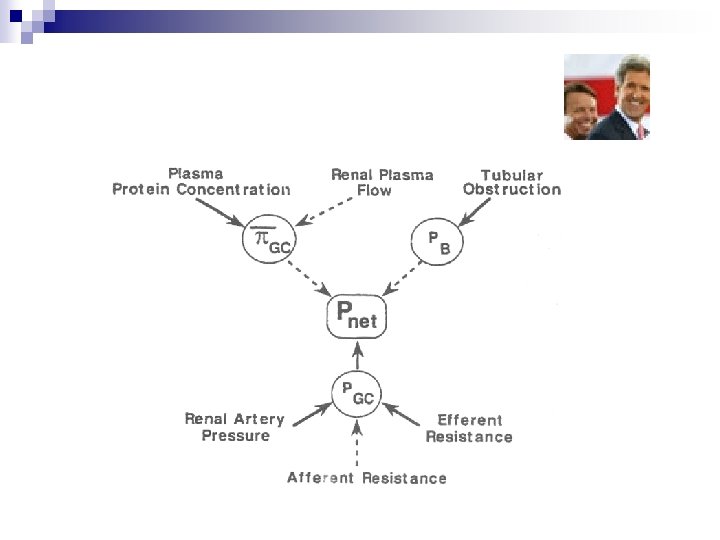 Plasma Protein Concentration

Renal Plasma Flow

Tubular Obstruction

$\overline{\pi}_{GC}$

$P_B$

$P_{net}$

$P_{GC}$

Renal Artery Pressure

Efferent Resistance

Afferent Resistance